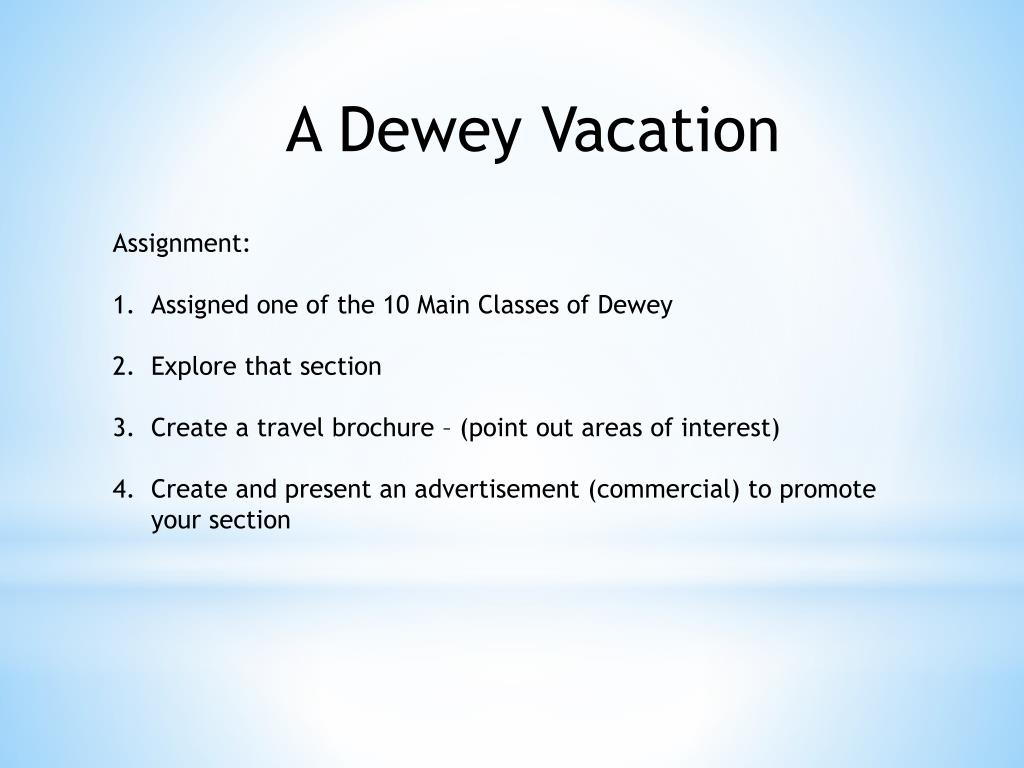 A Dewey Vacation

Assignment:

1. Assigned one of the 10 Main Classes of Dewey

2. Explore that section

3. Create a travel brochure – (point out areas of interest)

4. Create and present an advertisement (commercial) to promote your section